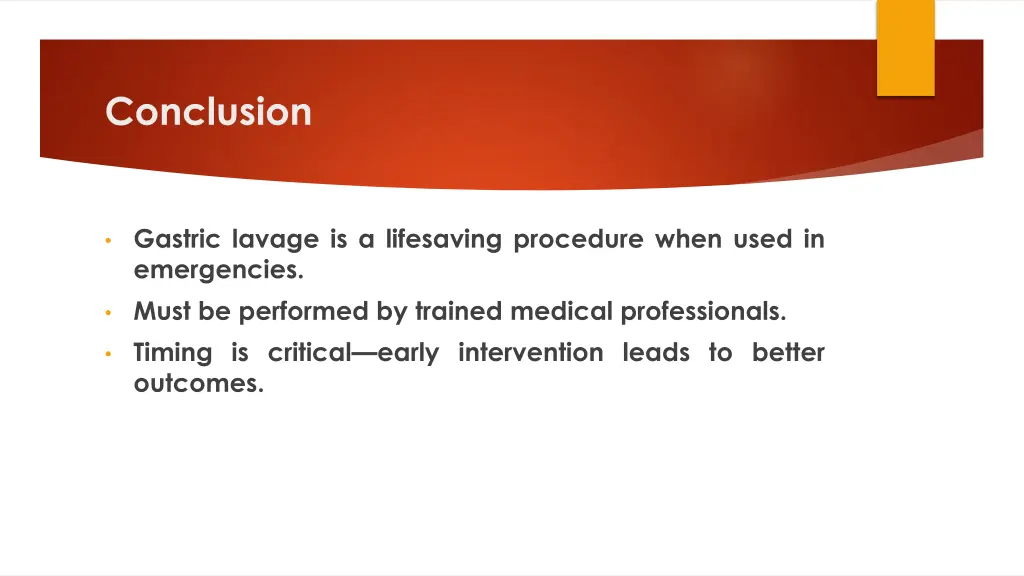 Conclusion

• Gastric lavage is a lifesaving procedure when used in emergencies.
• Must be performed by trained medical professionals.
• Timing is critical—early intervention leads to better outcomes.